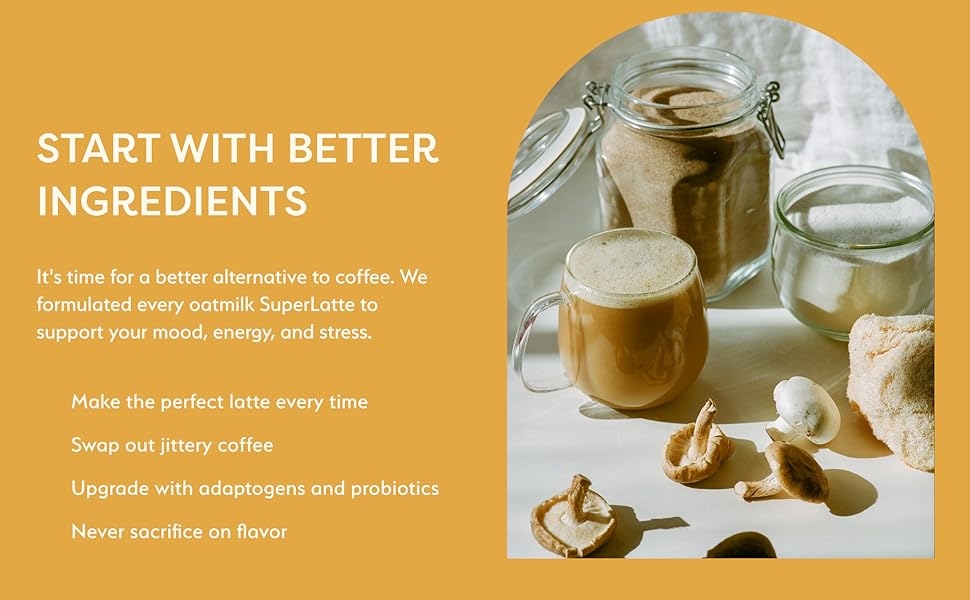 START WITH BETTER INGREDIENTS

It's time for a better alternative to coffee. We formulated every oatmilk SuperLatte to support your mood, energy, and stress.

Make the perfect latte every time

Swap out jittery coffee

Upgrade with adaptogens and probiotics

Never sacrifice on flavor